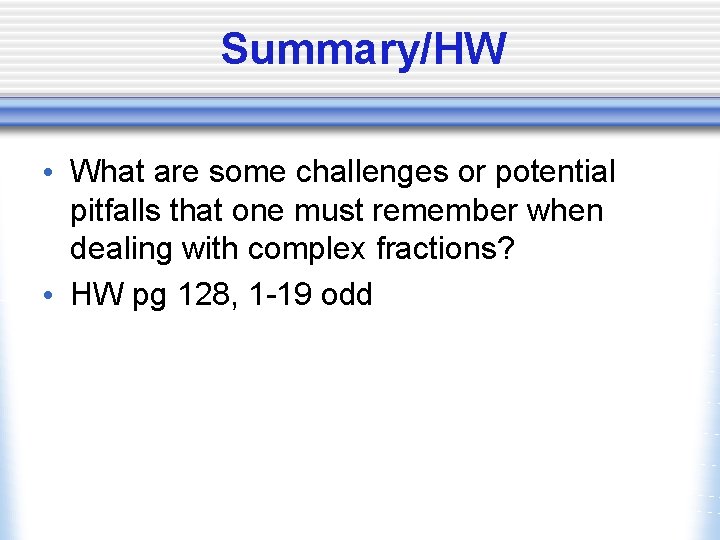 Summary/HW

• What are some challenges or potential pitfalls that one must remember when dealing with complex fractions?
• HW pg 128, 1-19 odd